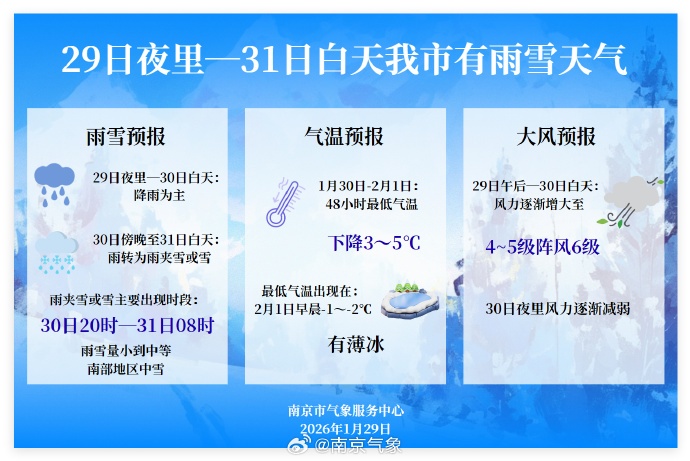 29日夜里—31日白天我市有雨雪天气

雨雪预报

29日夜里—30日白天：
降雨为主

30日傍晚至31日白天：
雨转为雨夹雪或雪

雨夹雪或雪主要出现时段：
30日20时—31日08时
雨雪量小到中等
南部地区中雪

气温预报

1月30日-2月1日：
48小时最低气温
下降3～5°C

最低气温出现在：
2月1日早晨-1～-2°C
有薄冰

大风预报

29日午后—30日白天：
风力逐渐增大至
4~5级阵风6级

30日夜里风力逐渐减弱

南京市气象服务中心
2026年1月29日

@南京气象